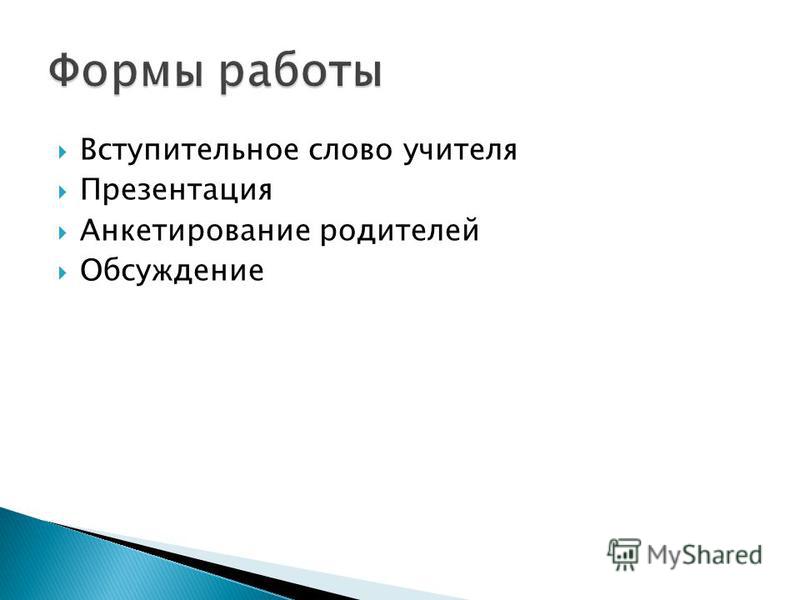 Формы работы

Вступительное слово учителя
Презентация
Анкетирование родителей
Обсуждение

MyShared